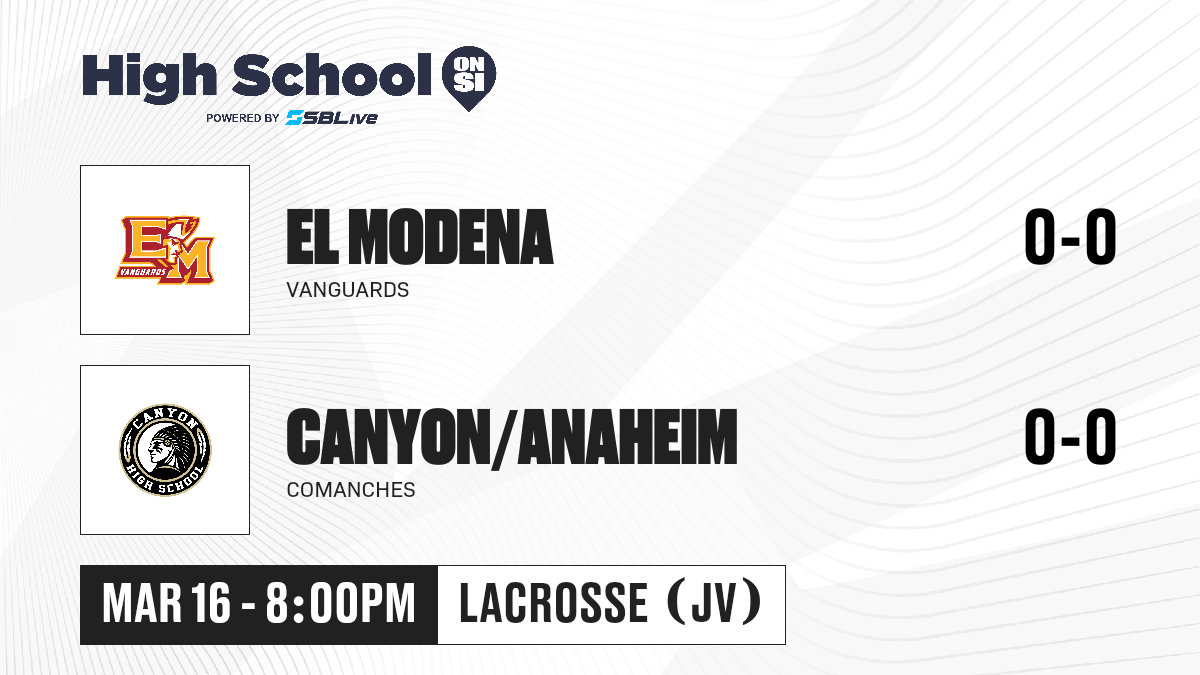 High School ON SI
POWERED BY SBLive

EM
VANGUARDS

EL MODENA
VANGUARDS
0-0

CANYON
HIGH SCHOOL

CANYON/ANAHEIM
COMANCHES
0-0

MAR 16 - 8:00PM
LACROSSE (JV)